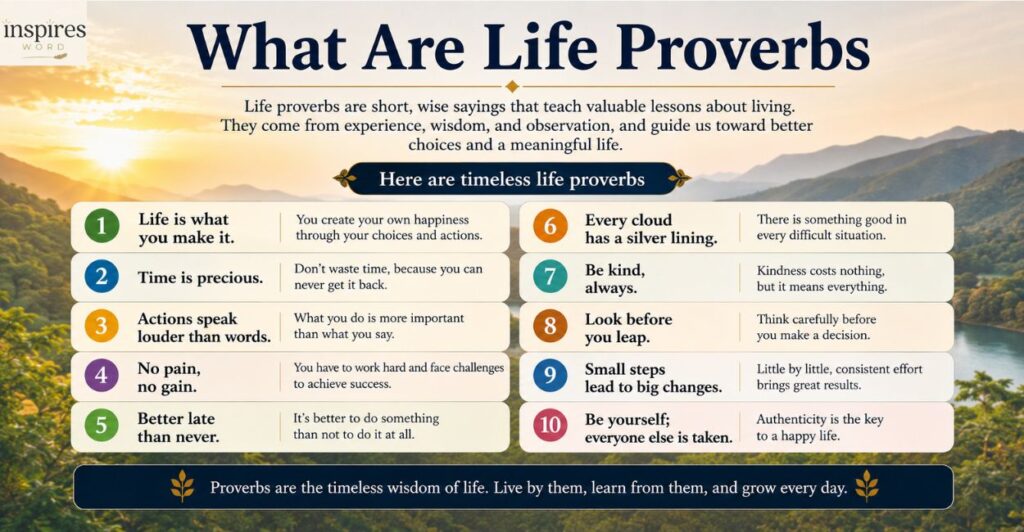 inspires WORD

What Are Life Proverbs

Life proverbs are short, wise sayings that teach valuable lessons about living. They come from experience, wisdom, and observation, and guide us toward better choices and a meaningful life.

Here are timeless life proverbs

1 Life is what you make it. You create your own happiness through your choices and actions.

2 Time is precious. Don't waste time, because you can never get it back.

3 Actions speak louder than words. What you do is more important than what you say.

4 No pain, no gain. You have to work hard and face challenges to achieve success.

5 Better late than never. It's better to do something than not to do it at all.

6 Every cloud has a silver lining. There is something good in every difficult situation.

7 Be kind, always. Kindness costs nothing, but it means everything.

8 Look before you leap. Think carefully before you make a decision.

9 Small steps lead to big changes. Little by little, consistent effort brings great results.

10 Be yourself; everyone else is taken. Authenticity is the key to a happy life.

Proverbs are the timeless wisdom of life. Live by them, learn from them, and grow every day.